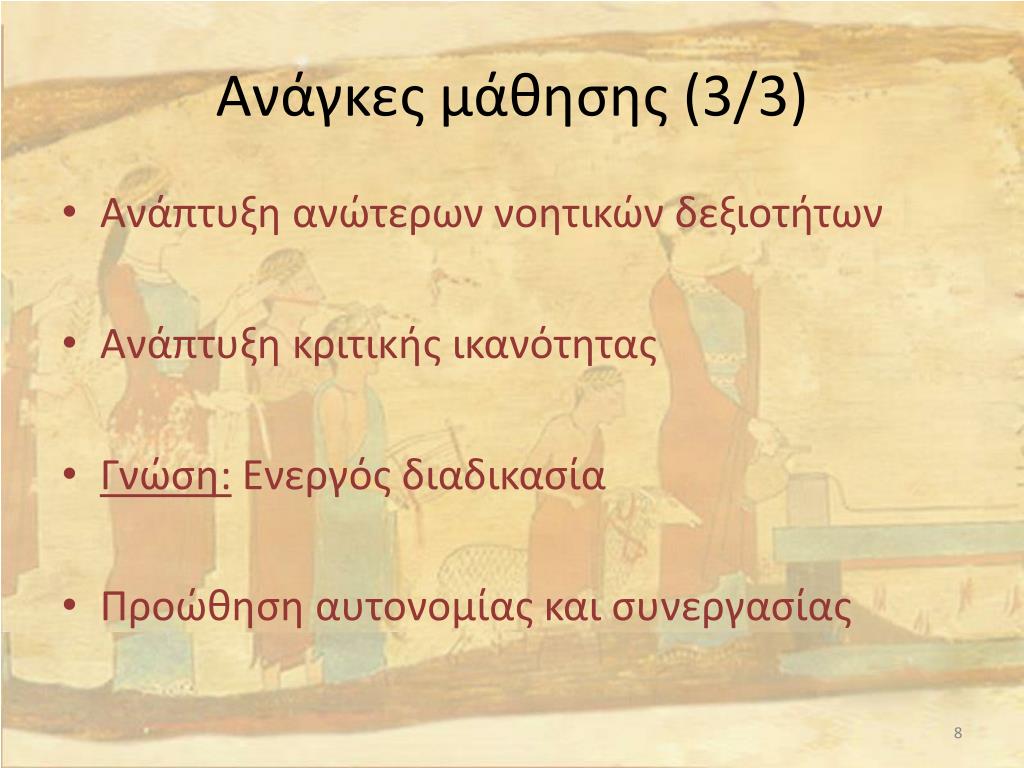 Ανάγκες μάθησης (3/3)

• Ανάπτυξη ανώτερων νοητικών δεξιοτήτων

• Ανάπτυξη κριτικής ικανότητας

• Γνώση: Ενεργός διαδικασία

• Προώθηση αυτονομίας και συνεργασίας

8